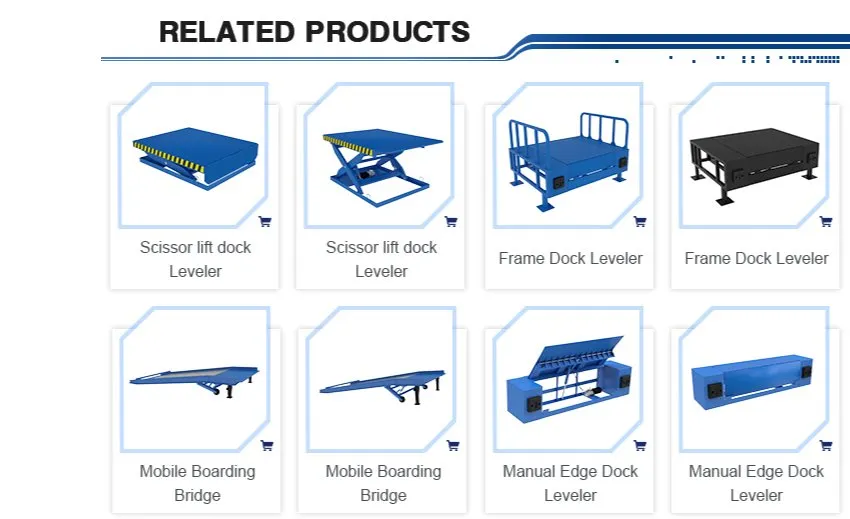 RELATED PRODUCTS

Scissor lift dock Leveler

Scissor lift dock Leveler

Frame Dock Leveler

Frame Dock Leveler

Mobile Boarding Bridge

Mobile Boarding Bridge

Manual Edge Dock Leveler

Manual Edge Dock Leveler